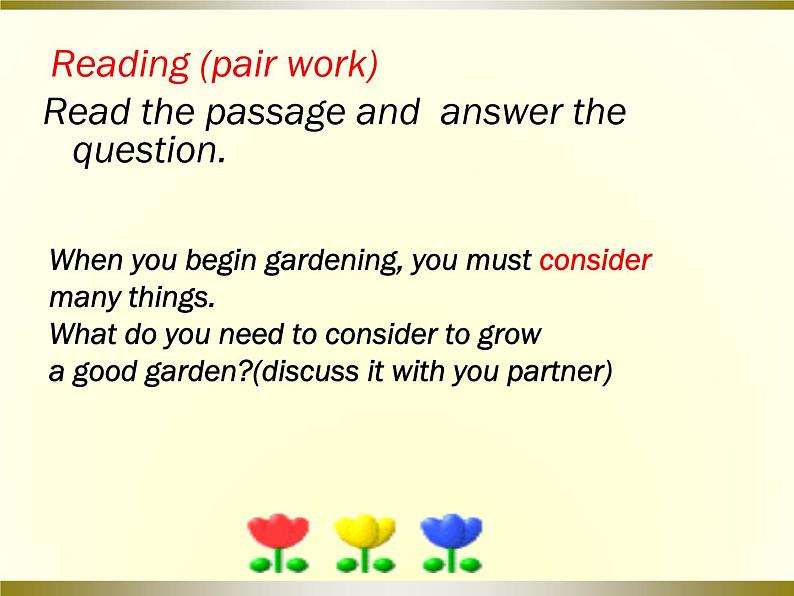 Reading (pair work)

Read the passage and  answer the question.

When you begin gardening, you must consider many things.
What do you need to consider to grow a good garden?(discuss it with you partner)